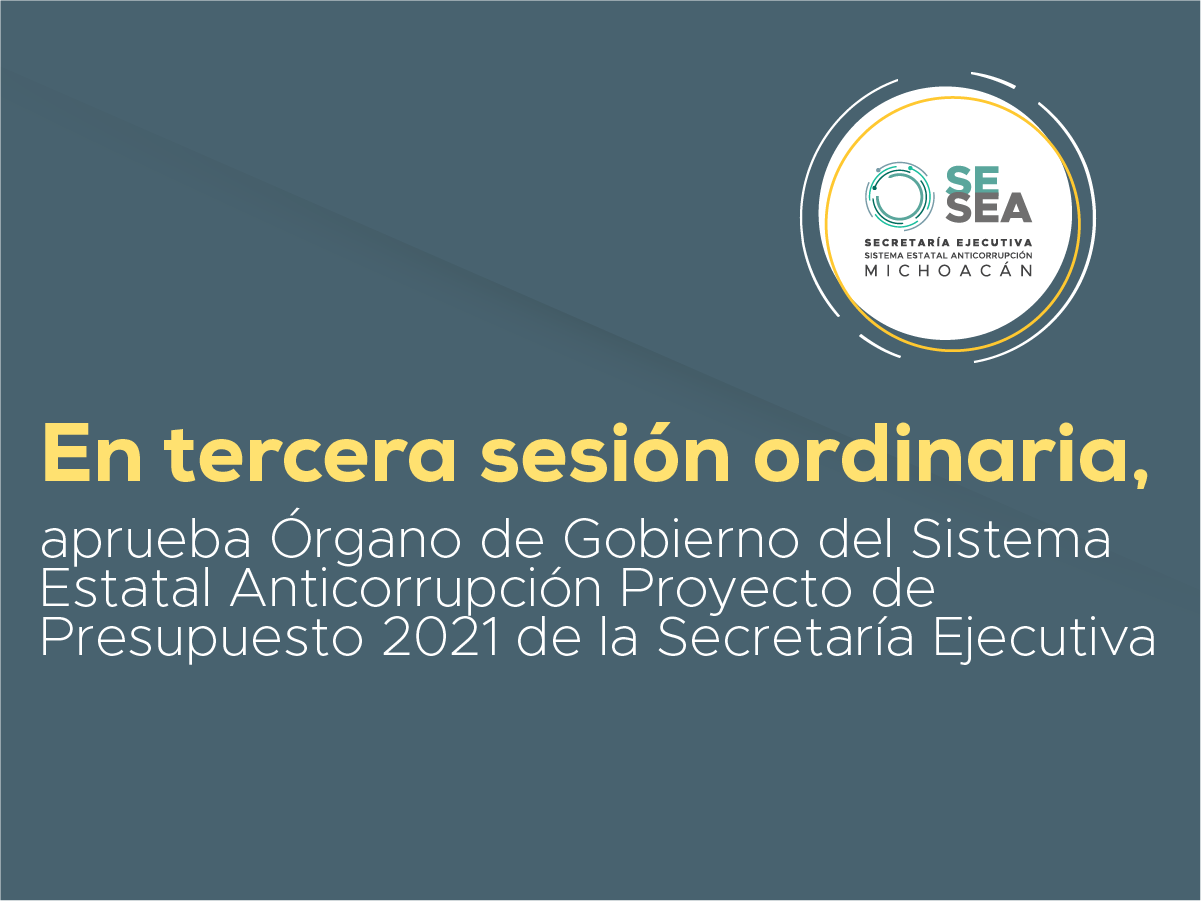 SE
SEA
SECRETARÍA EJECUTIVA
SISTEMA ESTATAL ANTICORRUPCIÓN
MICHOACÁN

En tercera sesión ordinaria,

aprueba Órgano de Gobierno del Sistema Estatal Anticorrupción Proyecto de Presupuesto 2021 de la Secretaría Ejecutiva